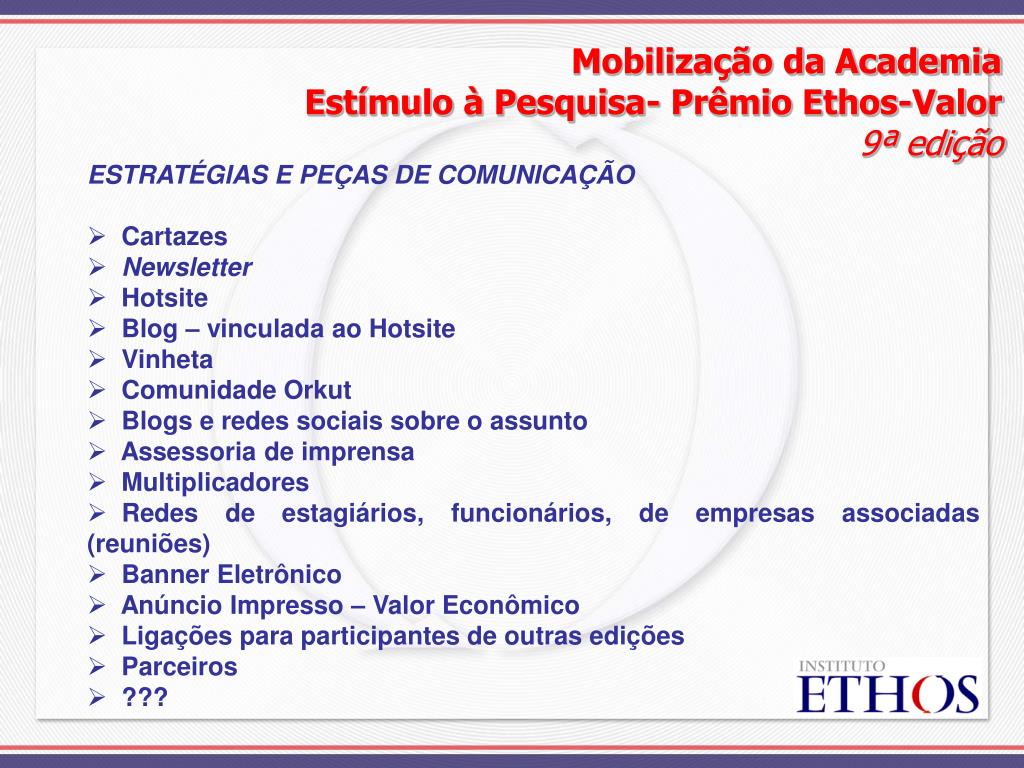 Mobilização da Academia
Estímulo à Pesquisa- Prêmio Ethos-Valor
9ª edição

ESTRATÉGIAS E PEÇAS DE COMUNICAÇÃO

➢ Cartazes
➢ Newsletter
➢ Hotsite
➢ Blog – vinculada ao Hotsite
➢ Vinheta
➢ Comunidade Orkut
➢ Blogs e redes sociais sobre o assunto
➢ Assessoria de imprensa
➢ Multiplicadores
➢ Redes de estagiários, funcionários, de empresas associadas (reuniões)
➢ Banner Eletrônico
➢ Anúncio Impresso – Valor Econômico
➢ Ligações para participantes de outras edições
➢ Parceiros
➢ ???

INSTITUTO
ETHOS